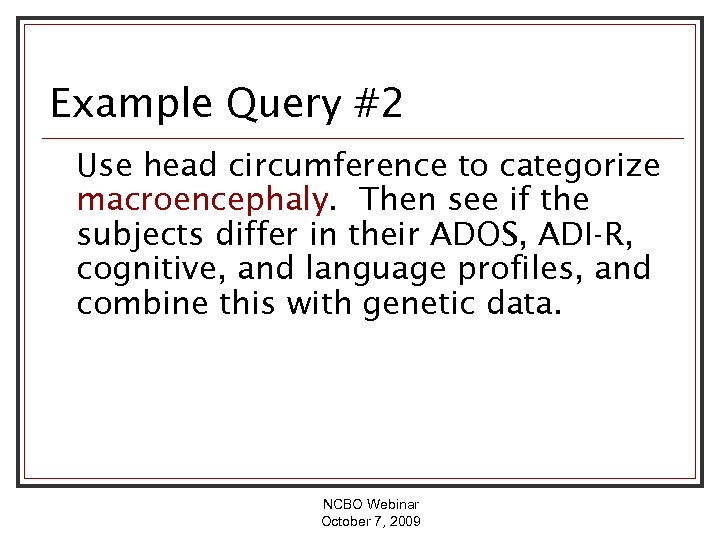 Example Query #2

Use head circumference to categorize macroencephaly. Then see if the subjects differ in their ADOS, ADI-R, cognitive, and language profiles, and combine this with genetic data.

NCBO Webinar
October 7, 2009